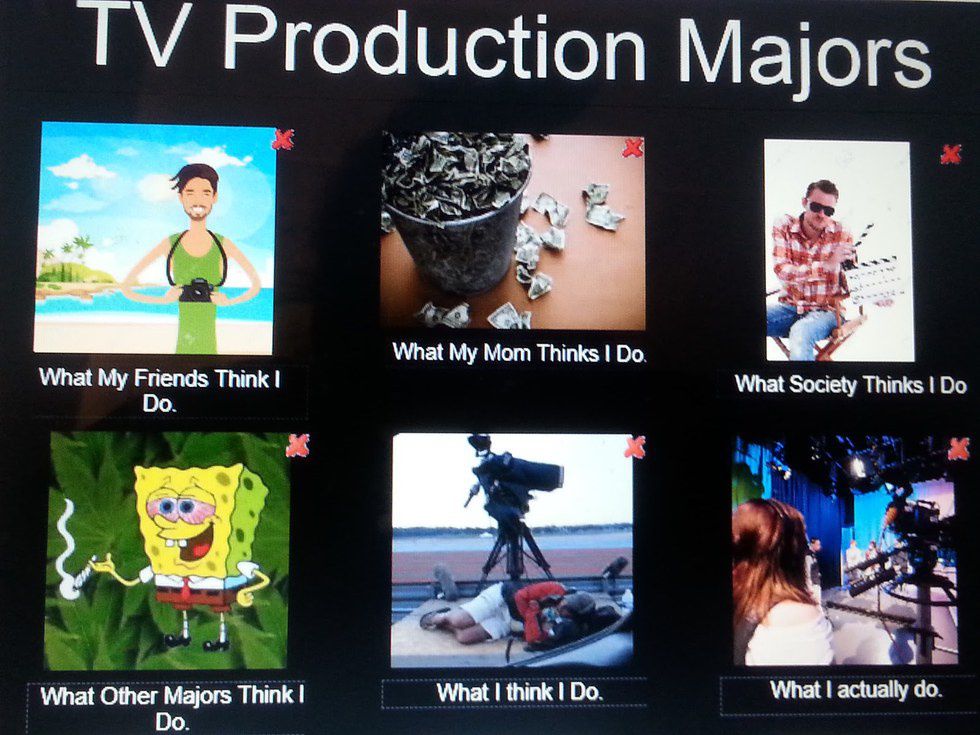 TV Production Majors

What My Friends Think I Do.

What My Mom Thinks I Do.

What Society Thinks I Do

What Other Majors Think I Do.

What I think I Do.

What I actually do.